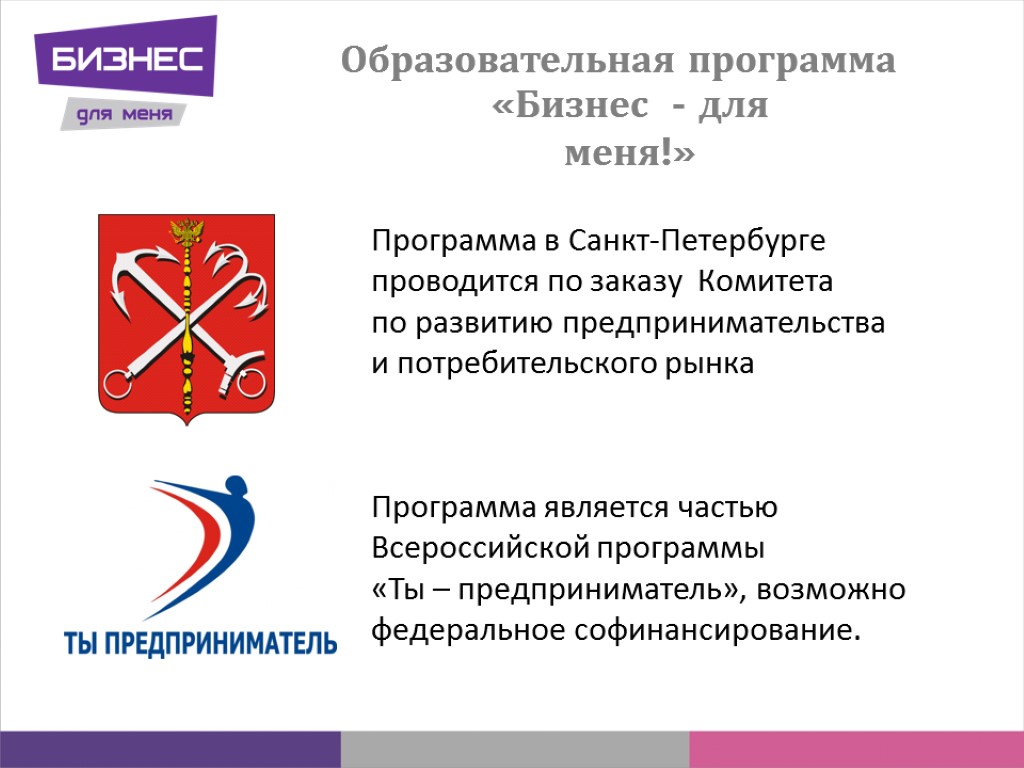 БИЗНЕС
для меня

Образовательная программа «Бизнес - для меня!»

Программа в Санкт-Петербурге проводится по заказу Комитета по развитию предпринимательства и потребительского рынка

ТЫ ПРЕДПРИНИМАТЕЛЬ

Программа является частью Всероссийской программы «Ты – предприниматель», возможно федеральное софинансирование.